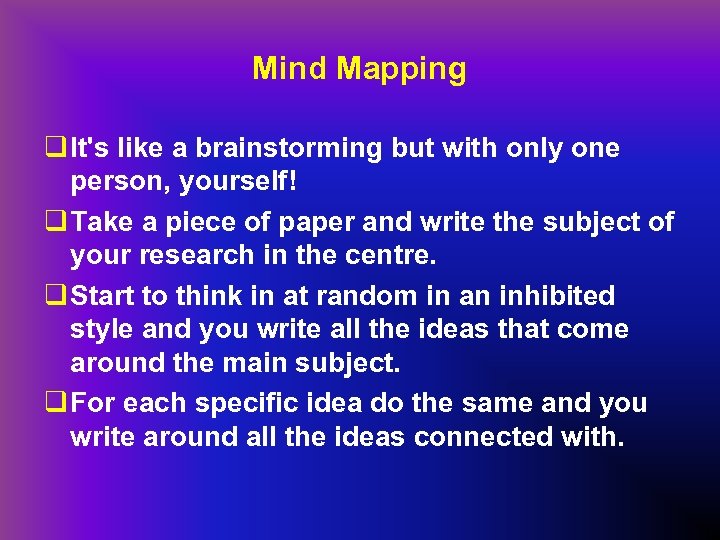 Mind Mapping

❑ It's like a brainstorming but with only one person, yourself!

❑ Take a piece of paper and write the subject of your research in the centre.

❑ Start to think in at random in an inhibited style and you write all the ideas that come around the main subject.

❑ For each specific idea do the same and you write around all the ideas connected with.